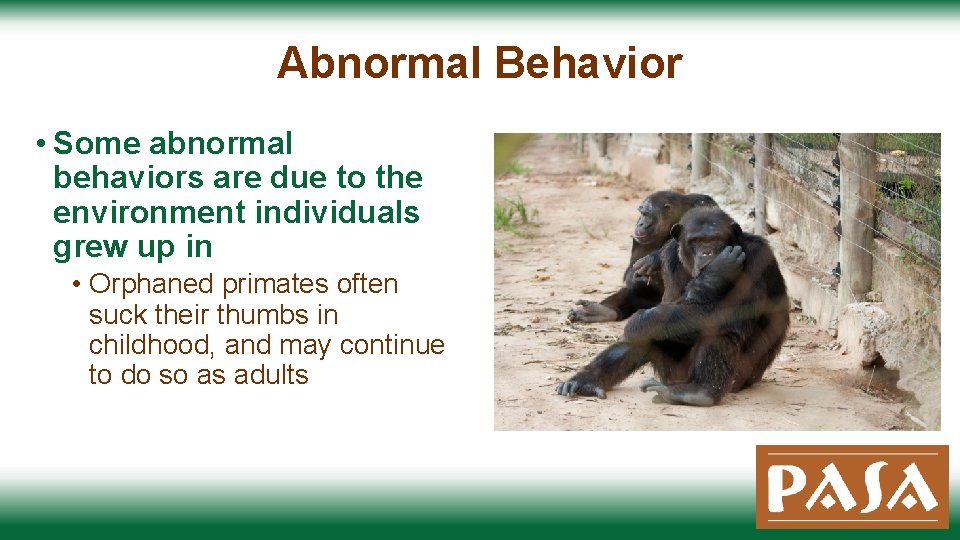 Abnormal Behavior

• Some abnormal behaviors are due to the environment individuals grew up in

• Orphaned primates often suck their thumbs in childhood, and may continue to do so as adults

PASA